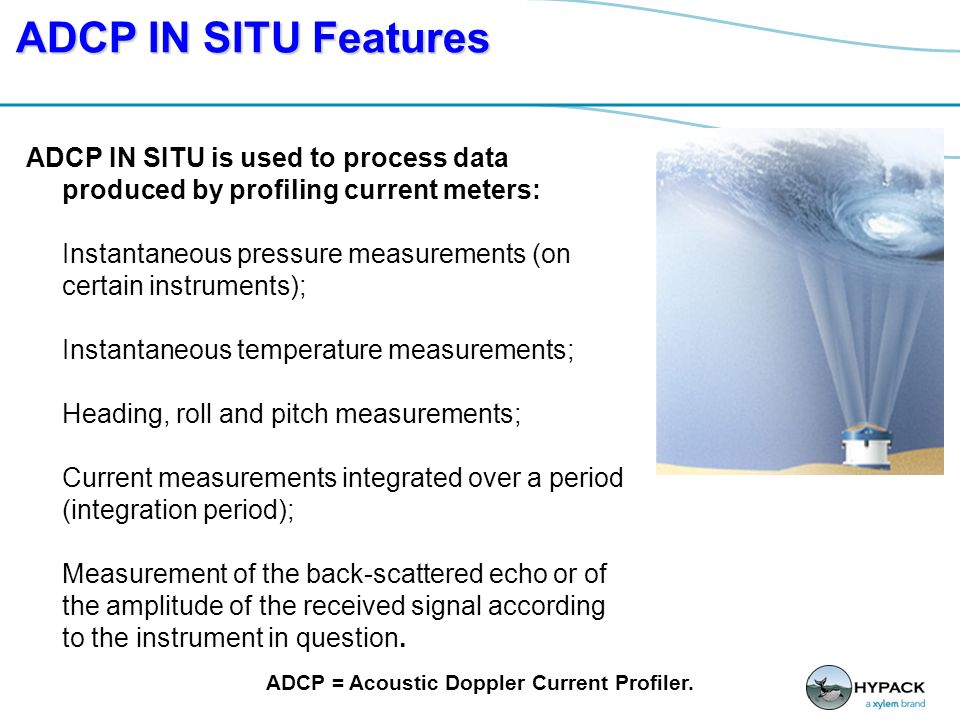 ADCP IN SITU Features

ADCP IN SITU is used to process data produced by profiling current meters:

Instantaneous pressure measurements (on certain instruments);

Instantaneous temperature measurements;

Heading, roll and pitch measurements;

Current measurements integrated over a period (integration period);

Measurement of the back-scattered echo or of the amplitude of the received signal according to the instrument in question.

ADCP = Acoustic Doppler Current Profiler.

HYPACK
a xylem brand